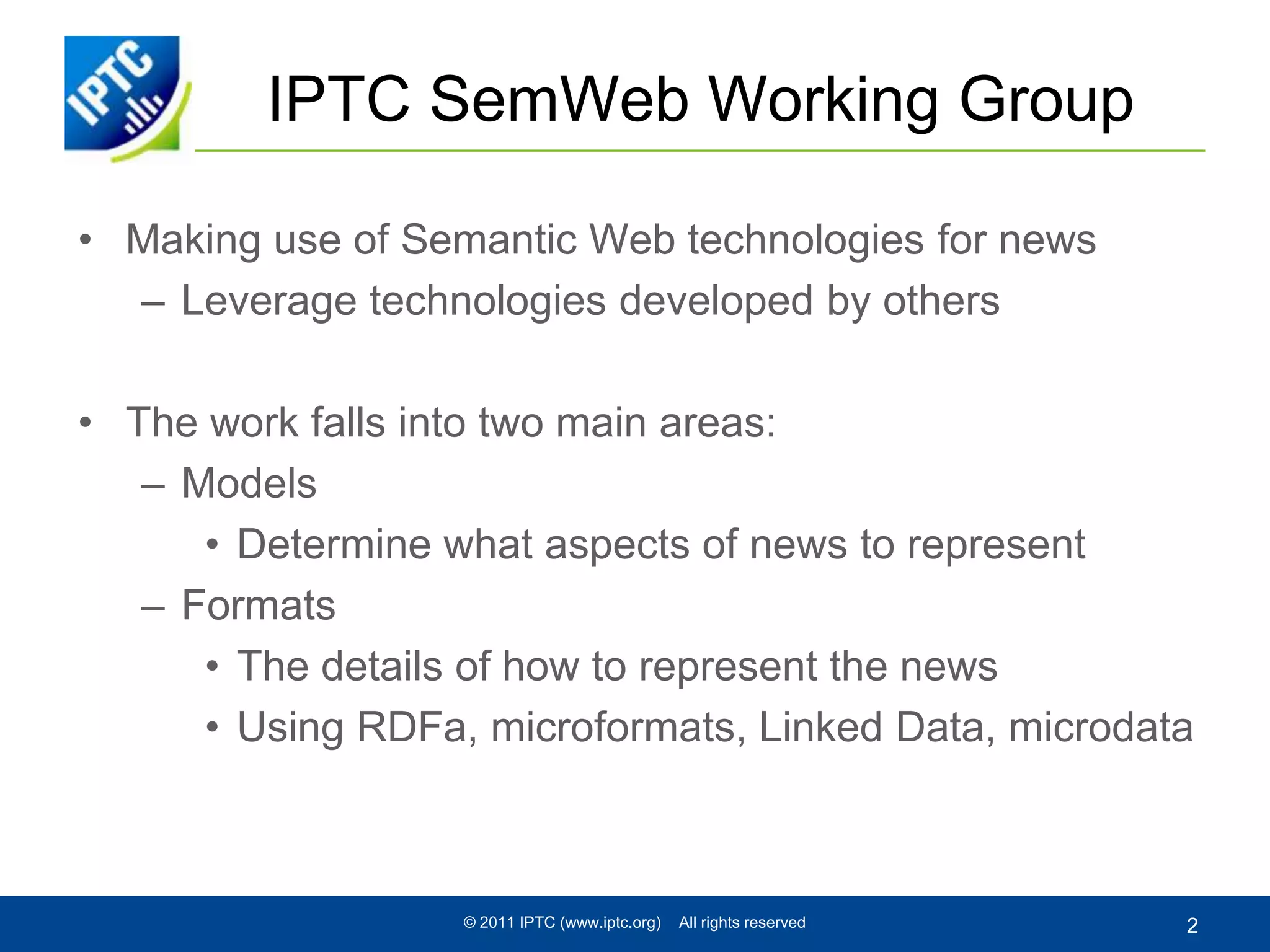 IPTC

IPTC SemWeb Working Group

• Making use of Semantic Web technologies for news
– Leverage technologies developed by others

• The work falls into two main areas:
– Models
• Determine what aspects of news to represent
– Formats
• The details of how to represent the news
• Using RDFa, microformats, Linked Data, microdata

© 2011 IPTC (www.iptc.org) All rights reserved

2